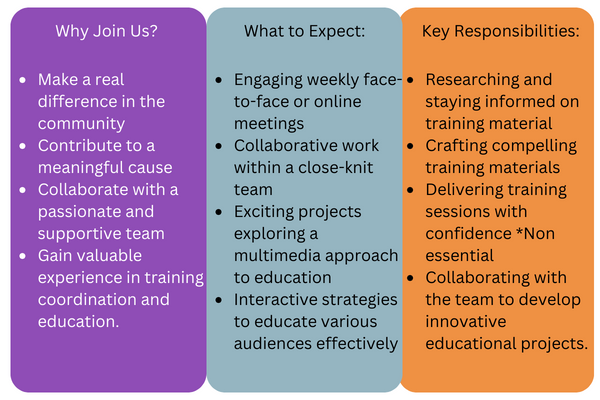 Why Join Us?

- Make a real difference in the community
- Contribute to a meaningful cause
- Collaborate with a passionate and supportive team
- Gain valuable experience in training coordination and education.

What to Expect:

- Engaging weekly face-to-face or online meetings
- Collaborative work within a close-knit team
- Exciting projects exploring a multimedia approach to education
- Interactive strategies to educate various audiences effectively

Key Responsibilities:

- Researching and staying informed on training material
- Crafting compelling training materials
- Delivering training sessions with confidence *Non essential
- Collaborating with the team to develop innovative educational projects.